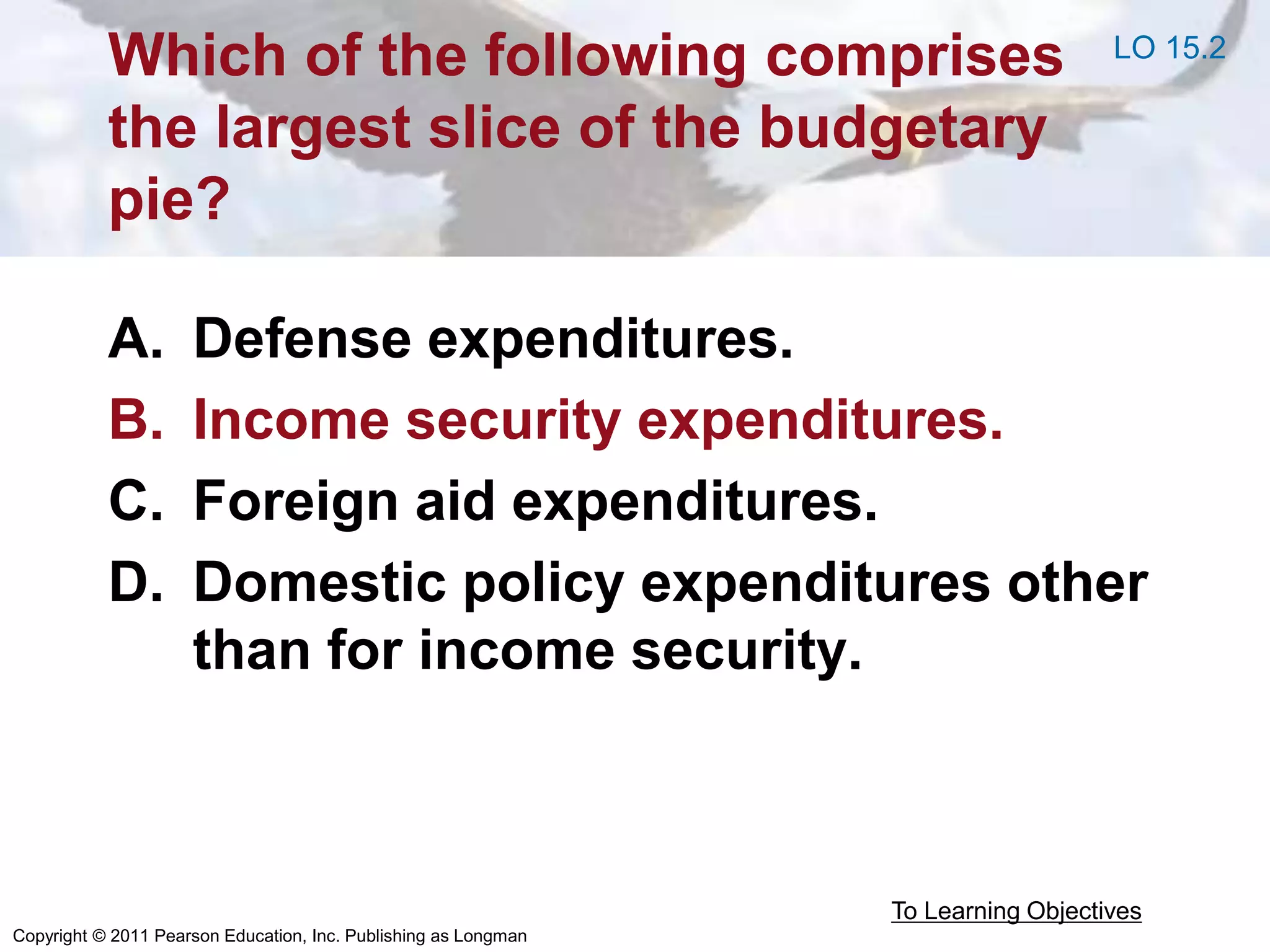 Which of the following comprises the largest slice of the budgetary pie?

LO 15.2

A. Defense expenditures.
B. Income security expenditures.
C. Foreign aid expenditures.
D. Domestic policy expenditures other than for income security.

To Learning Objectives

Copyright © 2011 Pearson Education, Inc. Publishing as Longman